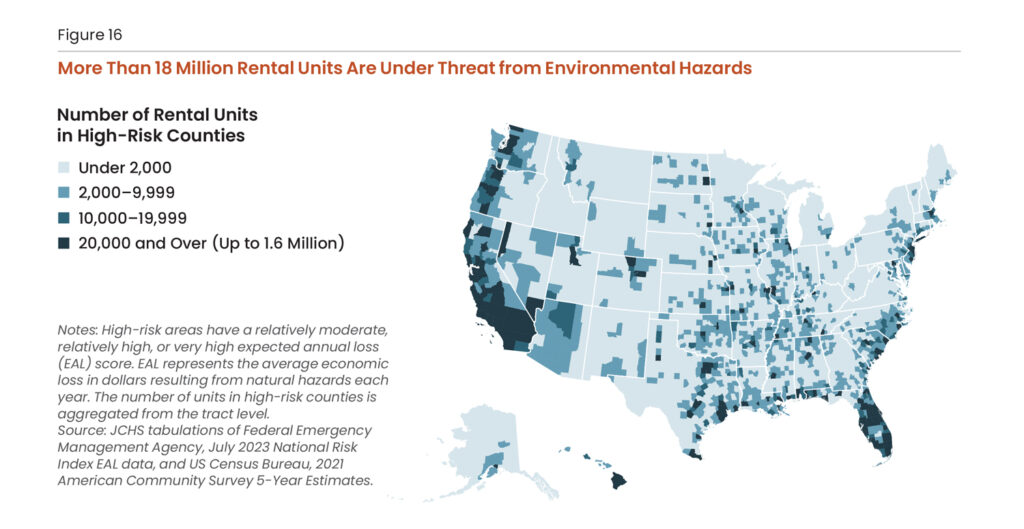 Figure 16

More Than 18 Million Rental Units Are Under Threat from Environmental Hazards

Number of Rental Units in High-Risk Counties

Under 2,000

2,000–9,999

10,000–19,999

20,000 and Over (Up to 1.6 Million)

Notes: High-risk areas have a relatively moderate, relatively high, or very high expected annual loss (EAL) score. EAL represents the average economic loss in dollars resulting from natural hazards each year. The number of units in high-risk counties is aggregated from the tract level.
Source: JCHS tabulations of Federal Emergency Management Agency, July 2023 National Risk Index EAL data, and US Census Bureau, 2021 American Community Survey 5-Year Estimates.